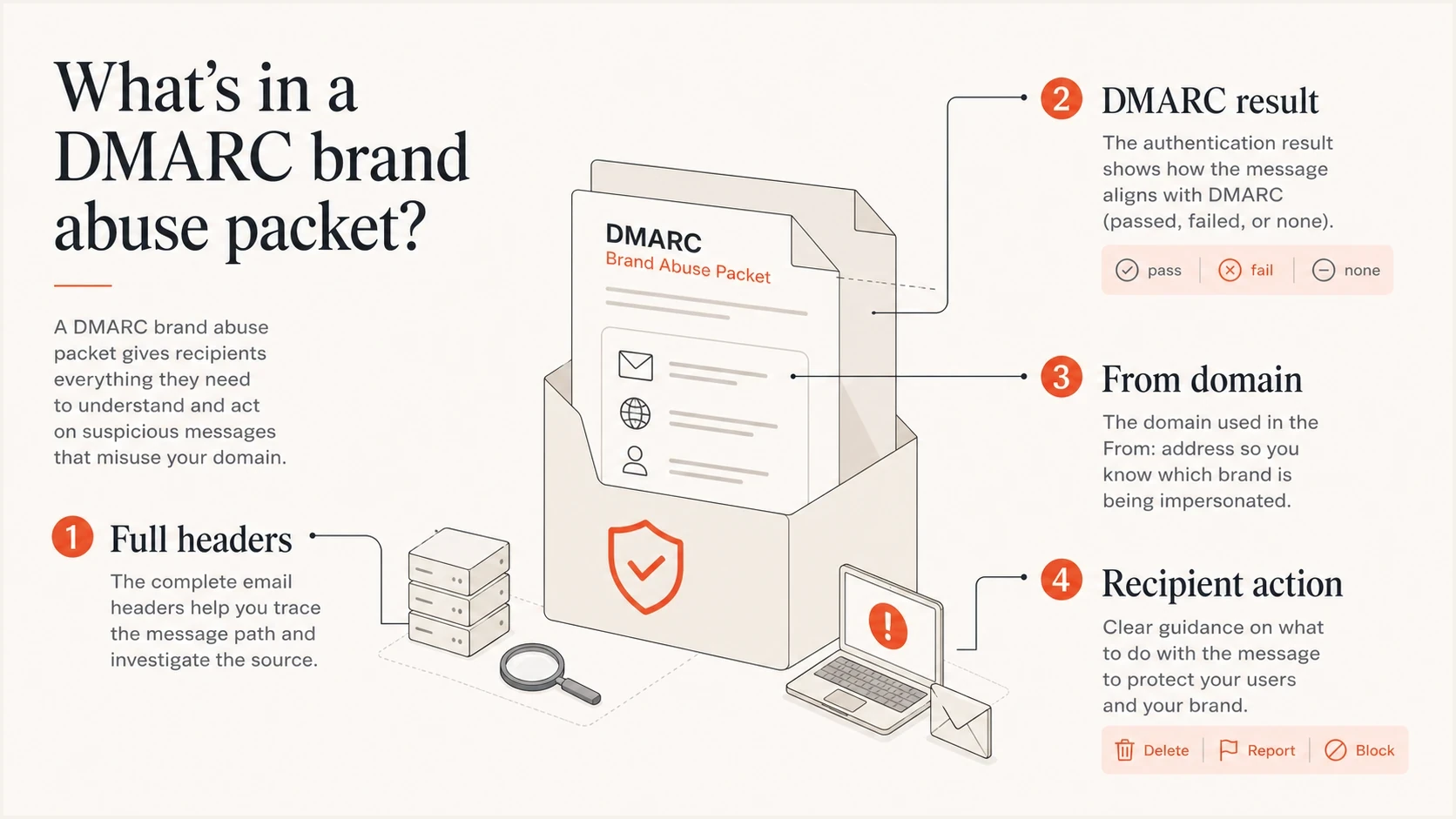 What's in a DMARC brand abuse packet?

A DMARC brand abuse packet gives recipients everything they need to understand and act on suspicious messages that misuse your domain.

1 Full headers

The complete email headers help you trace the message path and investigate the source.

DMARC
Brand Abuse Packet

2 DMARC result

The authentication result shows how the message aligns with DMARC (passed, failed, or none).

pass | fail | none

3 From domain

The domain used in the From: address so you know which brand is being impersonated.

4 Recipient action

Clear guidance on what to do with the message to protect your users and your brand.

Delete | Report | Block